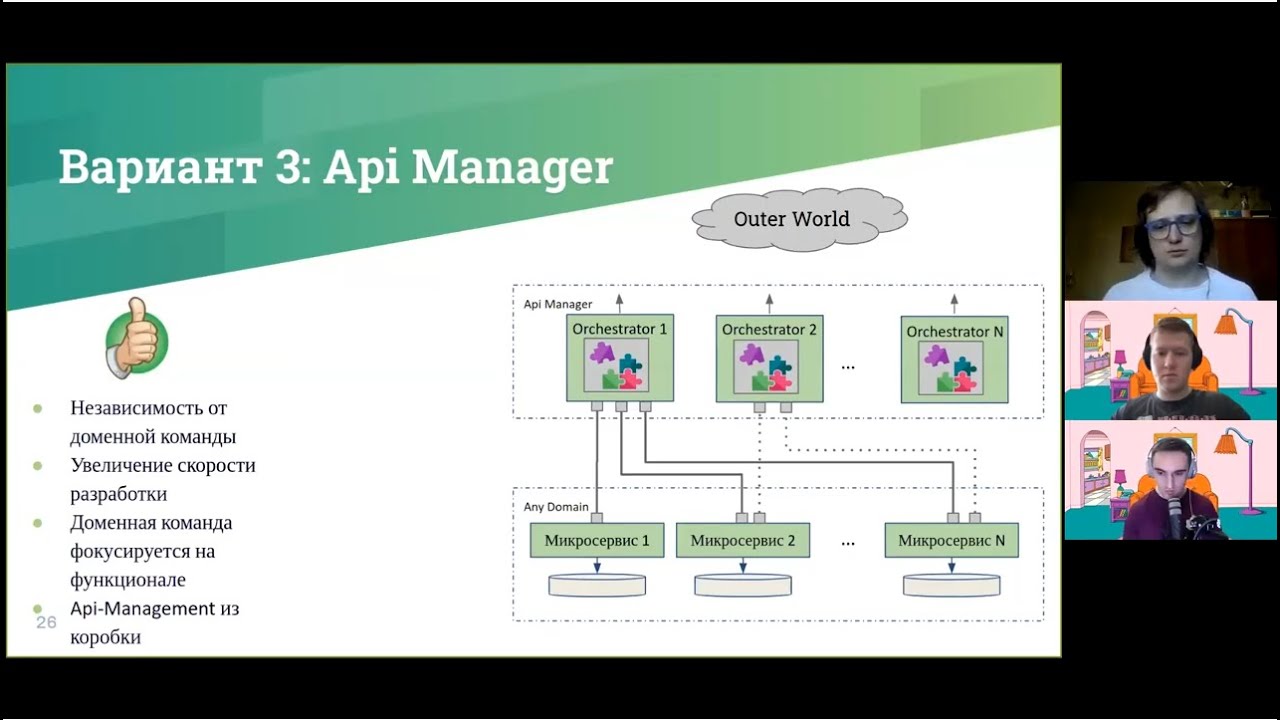 Вариант 3: Api Manager

- Независимость от доменной команды
- Увеличение скорости разработки
- Доменная команда фокусируется на функционале
- Api-Management из коробки

26

Outer World

Api Manager

Orchestrator 1

Orchestrator 2

...

Orchestrator N

Any Domain

Микросервис 1

Микросервис 2

...

Микросервис N